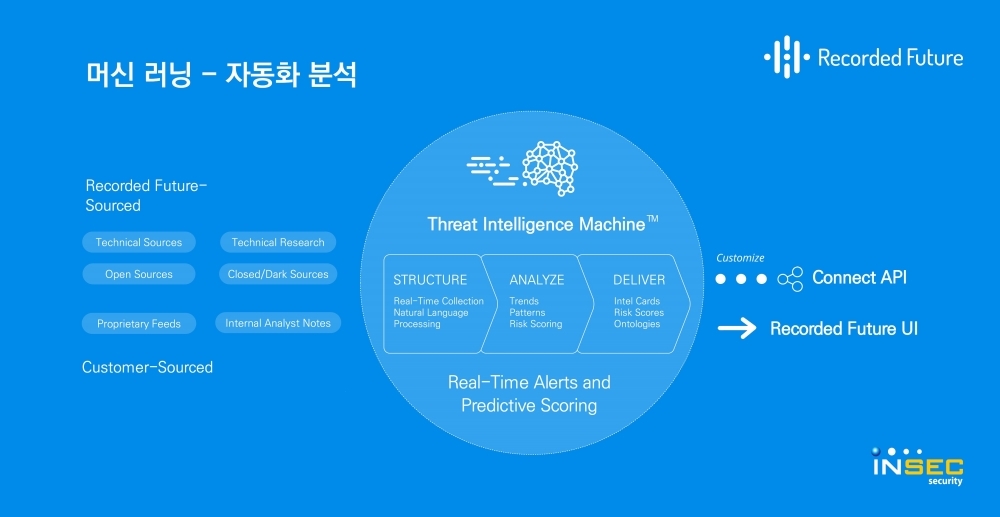 머신 러닝 – 자동화 분석

Recorded Future

Recorded Future-Sourced

Technical Sources

Technical Research

Open Sources

Closed/Dark Sources

Proprietary Feeds

Internal Analyst Notes

Customer-Sourced

Threat Intelligence Machine™

STRUCTURE
Real-Time Collection
Natural Language Processing

ANALYZE
Trends
Patterns
Risk Scoring

DELIVER
Intel Cards
Risk Scores
Ontologies

Real-Time Alerts and Predictive Scoring

Customize

Connect API

Recorded Future UI

INSEC security